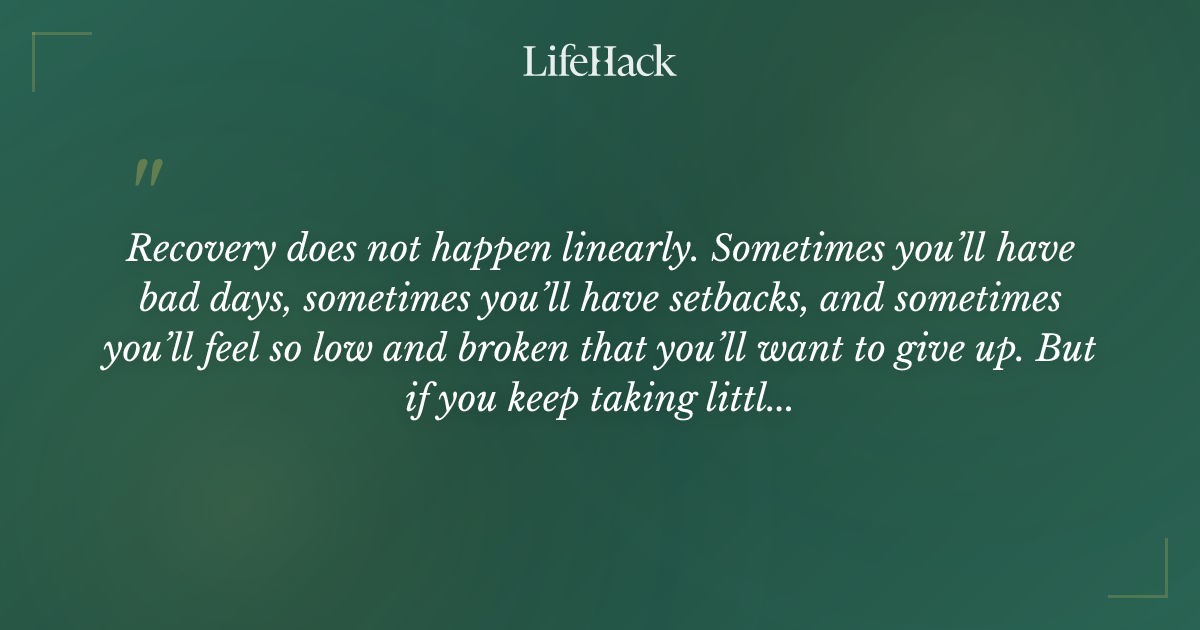 LifeHack

"

Recovery does not happen linearly. Sometimes you'll have bad days, sometimes you'll have setbacks, and sometimes you'll feel so low and broken that you'll want to give up. But if you keep taking littl...